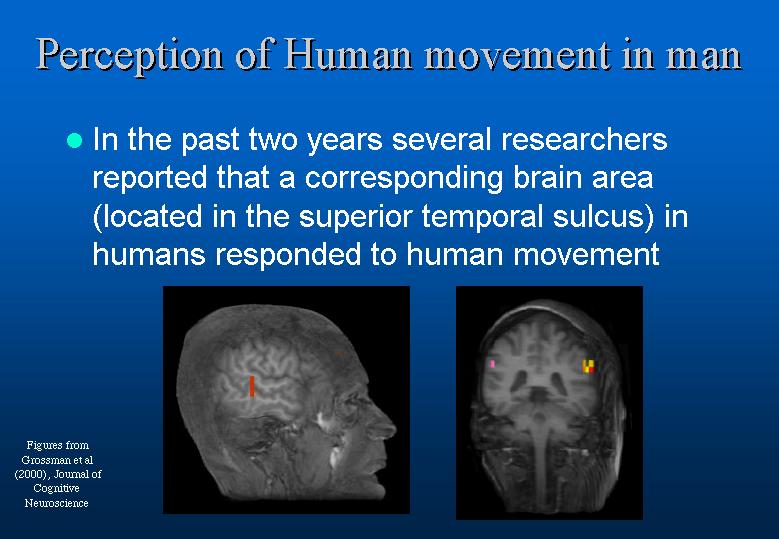 Perception of Human movement in man

In the past two years several researchers reported that a corresponding brain area (located in the superior temporal sulcus) in humans responded to human movement

Figures from Grossman et al (2000), Journal of Cognitive Neuroscience